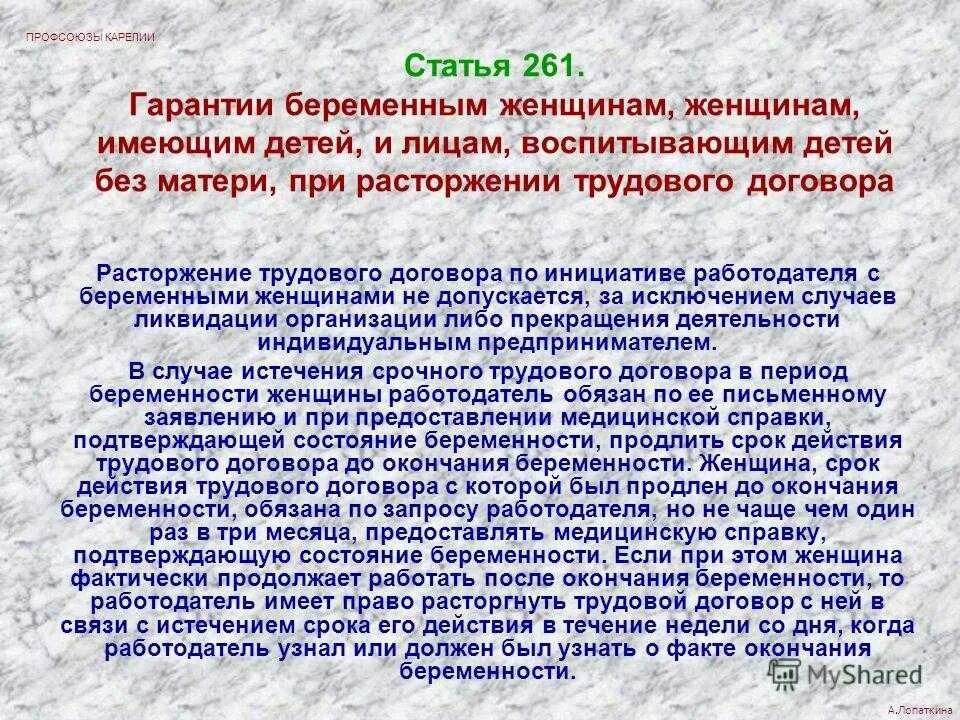 ПРОФСОЮЗЫ КАРЕЛИИ

Статья 261.
Гарантии беременным женщинам, женщинам, имеющим детей, и лицам, воспитывающим детей без матери, при расторжении трудового договора

Расторжение трудового договора по инициативе работодателя с беременными женщинами не допускается, за исключением случаев ликвидации организации либо прекращения деятельности индивидуальным предпринимателем.

В случае истечения срочного трудового договора в период беременности женщины работодатель обязан по ее письменному заявлению и при предоставлении медицинской справки, подтверждающей состояние беременности, продлить срок действия трудового договора до окончания беременности. Женщина, срок действия трудового договора с которой был продлен до окончания беременности, обязана по запросу работодателя, но не чаще чем один раз в три месяца, предоставлять медицинскую справку, подтверждающую состояние беременности. Если при этом женщина фактически продолжает работать после окончания беременности, то работодатель имеет право расторгнуть трудовой договор с ней в связи с истечением срока его действия в течение недели со дня, когда работодатель узнал или должен был узнать о факте окончания беременности.

MyShared

А.Лопаткина